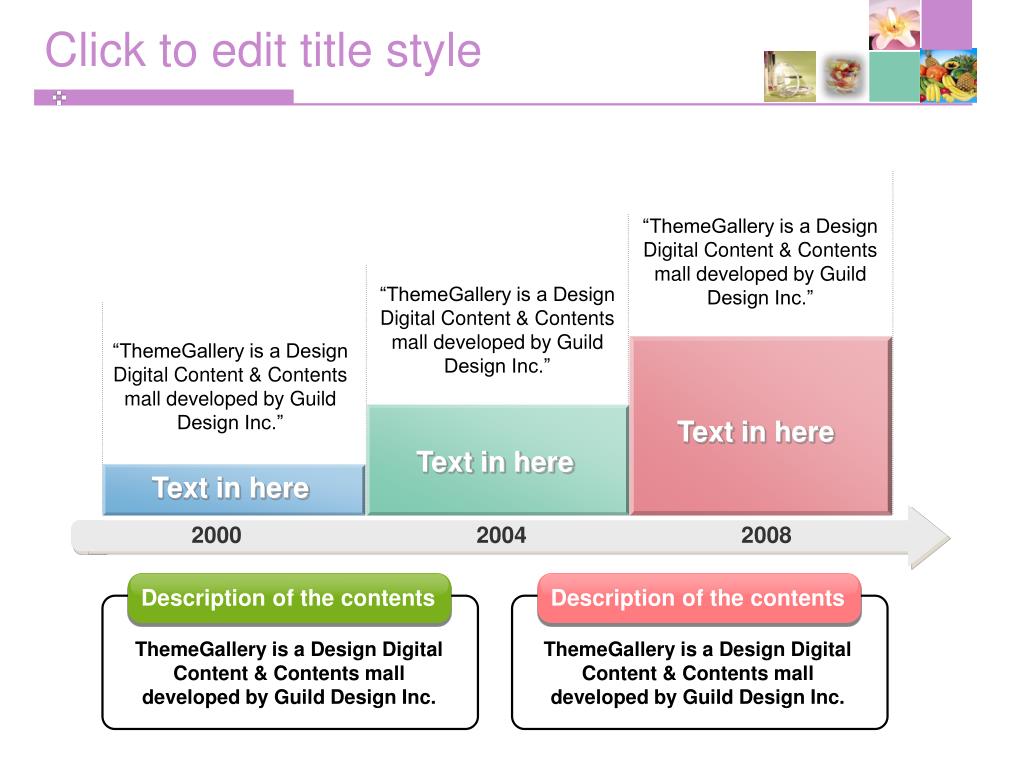 Click to edit title style

“ThemeGallery is a Design Digital Content & Contents mall developed by Guild Design Inc.”

“ThemeGallery is a Design Digital Content & Contents mall developed by Guild Design Inc.”

“ThemeGallery is a Design Digital Content & Contents mall developed by Guild Design Inc.”

Text in here

Text in here

Text in here

2000

2004

2008

Description of the contents

ThemeGallery is a Design Digital Content & Contents mall developed by Guild Design Inc.

Description of the contents

ThemeGallery is a Design Digital Content & Contents mall developed by Guild Design Inc.